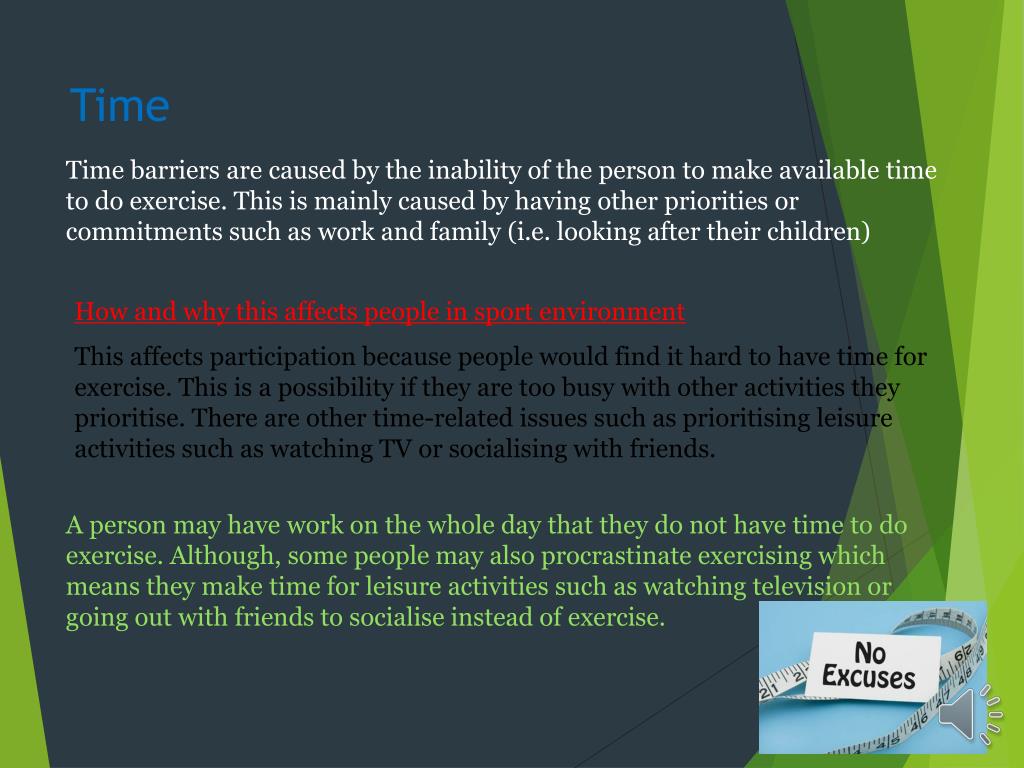 Time

Time barriers are caused by the inability of the person to make available time to do exercise. This is mainly caused by having other priorities or commitments such as work and family (i.e. looking after their children)

How and why this affects people in sport environment

This affects participation because people would find it hard to have time for exercise. This is a possibility if they are too busy with other activities they prioritise. There are other time-related issues such as prioritising leisure activities such as watching TV or socialising with friends.

A person may have work on the whole day that they do not have time to do exercise. Although, some people may also procrastinate exercising which means they make time for leisure activities such as watching television or going out with friends to socialise instead of exercise.

No Excuses